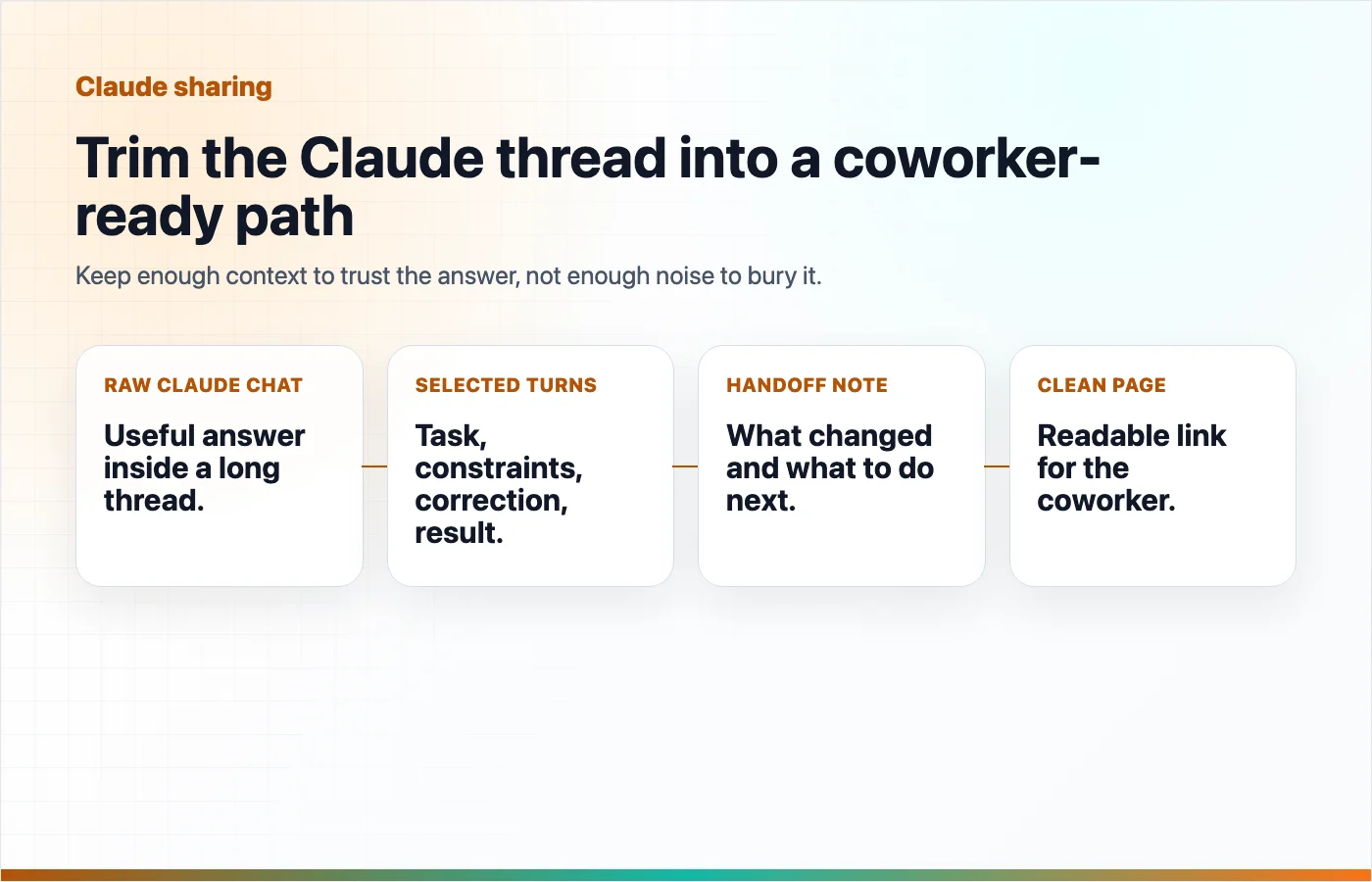 Claude sharing

Trim the Claude thread into a coworker-ready path

Keep enough context to trust the answer, not enough noise to bury it.

RAW CLAUDE CHAT

Useful answer inside a long thread.

SELECTED TURNS

Task, constraints, correction, result.

HANDOFF NOTE

What changed and what to do next.

CLEAN PAGE

Readable link for the coworker.